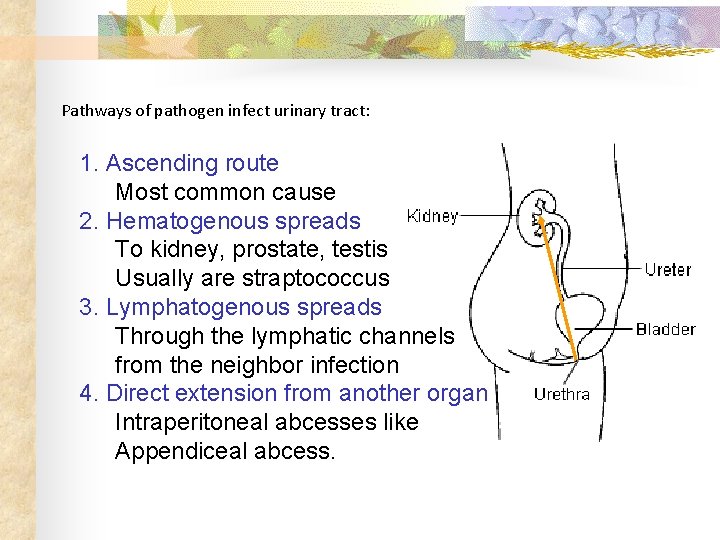 Pathways of pathogen infect urinary tract:

1. Ascending route
Most common cause
2. Hematogenous spreads
To kidney, prostate, testis
Usually are straptococcus
3. Lymphatogenous spreads
Through the lymphatic channels from the neighbor infection
4. Direct extension from another organ
Intraperitoneal abcesses like Appendiceal abcess.

Kidney
Ureter
Bladder
Urethra